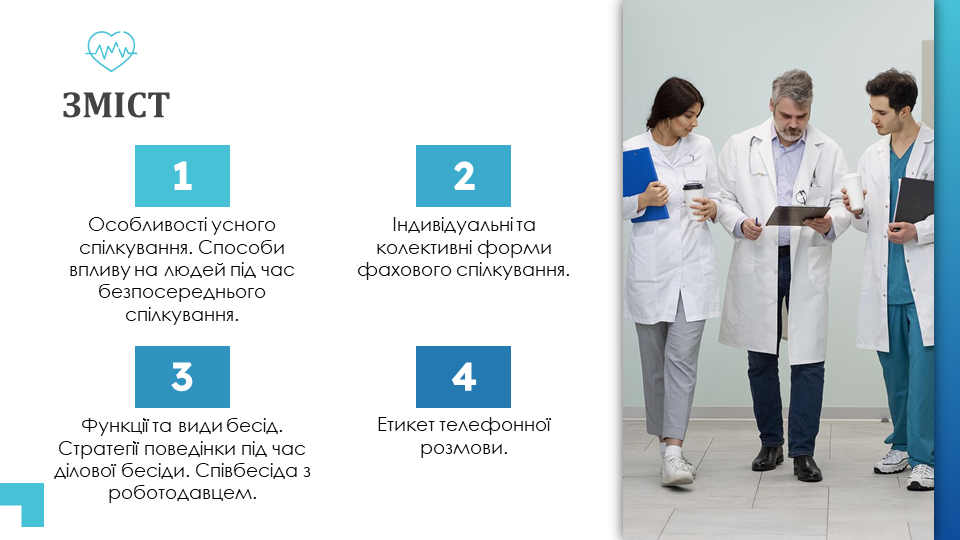 ЗМІСТ

1

Особливості усного спілкування. Способи впливу на людей під час безпосереднього спілкування.

2

Індивідуальні та колективні форми фахового спілкування.

3

Функції та види бесід. Стратегії поведінки під час ділової бесіди. Співбесіда з роботодавцем.

4

Етикет телефонної розмови.